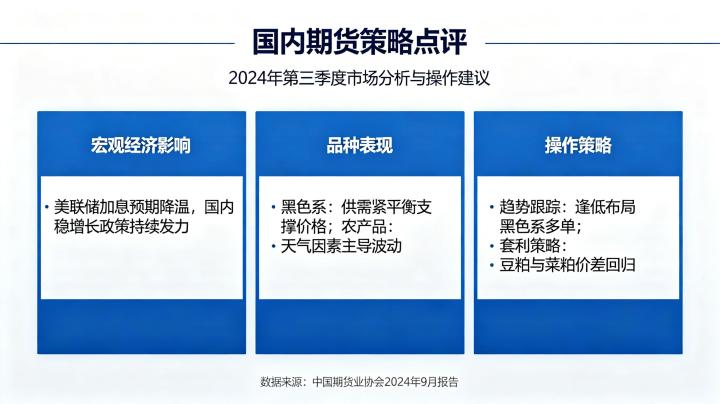 国内期货策略点评

2024年第三季度市场分析与操作建议

宏观经济影响

• 美联储加息预期降温，国内稳增长政策持续发力

品种表现

• 黑色系：供需紧平衡支撑价格；农产品：
• 天气因素主导波动

操作策略

• 趋势跟踪：逢低布局黑色系多单；
• 套利策略：
• 豆粕与菜粕价差回归

数据来源：中国期货业协会2024年9月报告